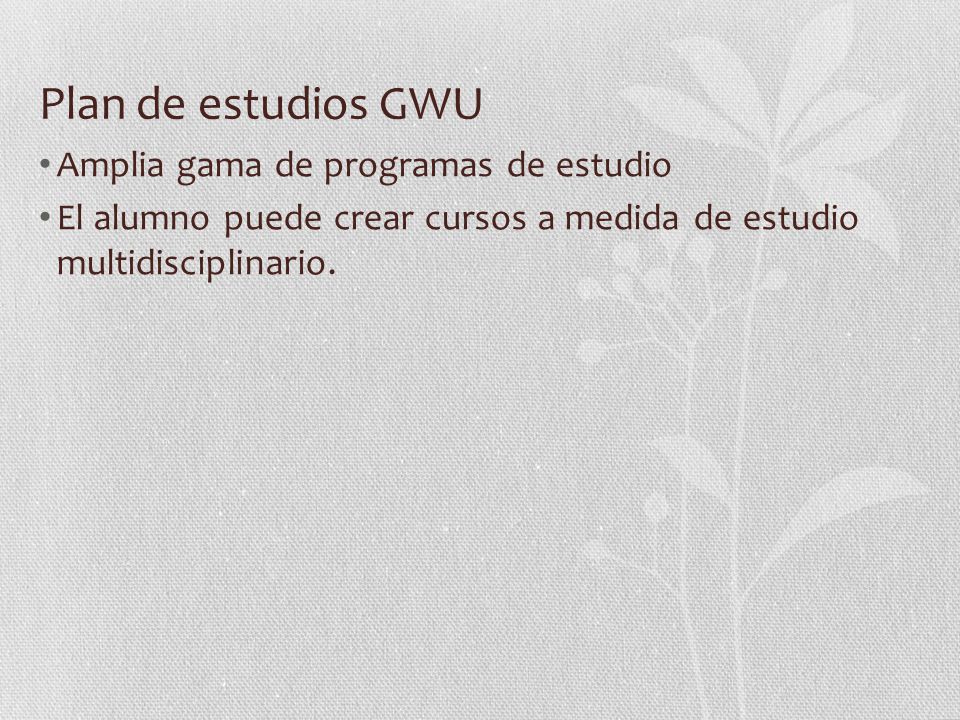 Plan de estudios GWU

• Amplia gama de programas de estudio
• El alumno puede crear cursos a medida de estudio multidisciplinario.